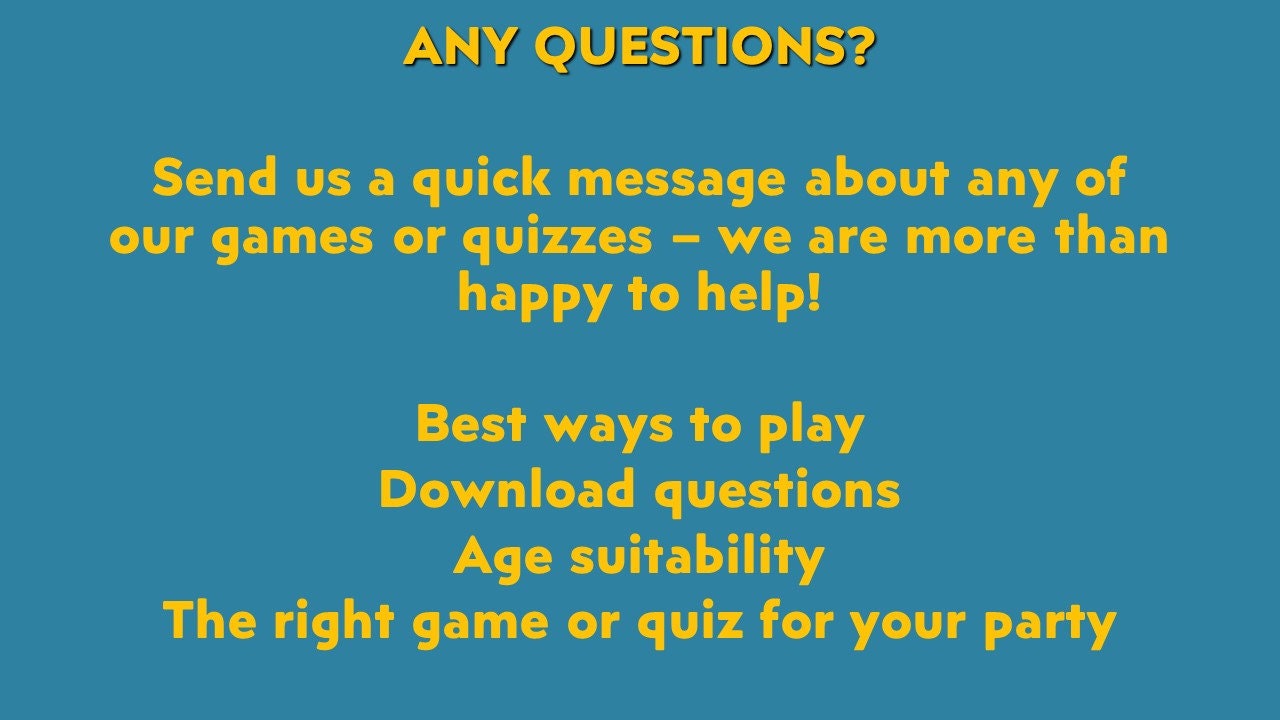 ANY QUESTIONS?

Send us a quick message about any of our games or quizzes – we are more than happy to help!

Best ways to play
Download questions
Age suitability
The right game or quiz for your party